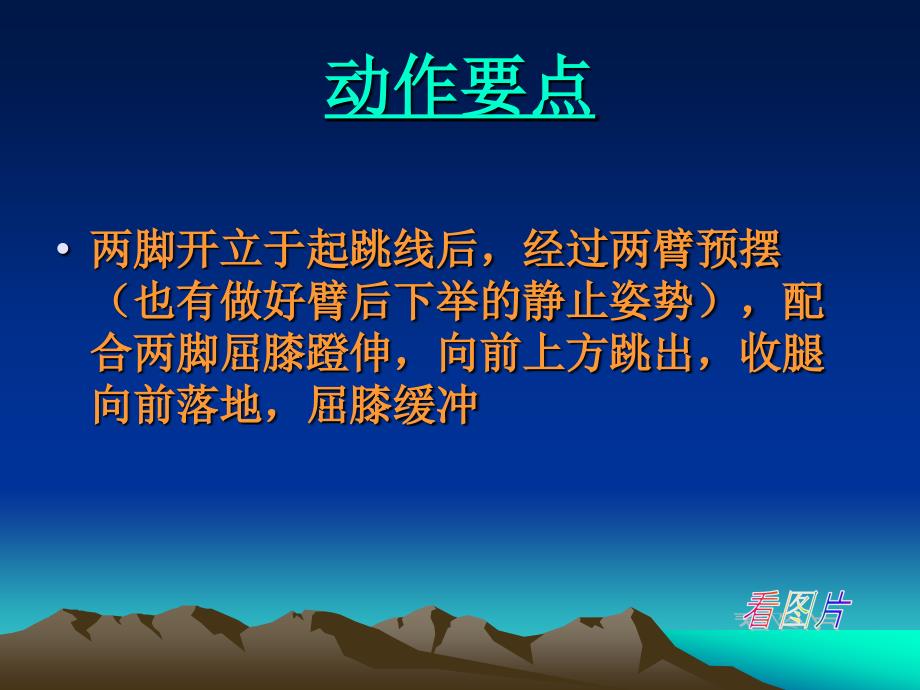 动作要点

• 两脚开立于起跳线后，经过两臂预摆（也有做好臂后下举的静止姿势），配合两脚屈膝蹬伸，向前上方跳出，收腿向前落地，屈膝缓冲

看图片